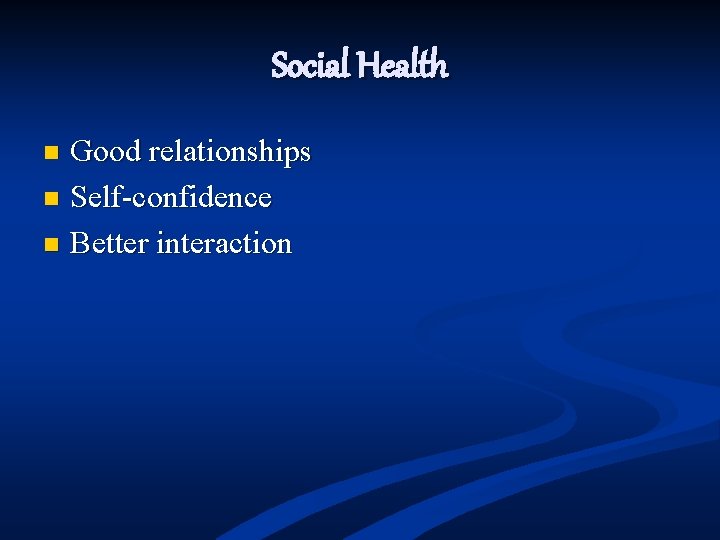 Social Health

• Good relationships
• Self-confidence
• Better interaction